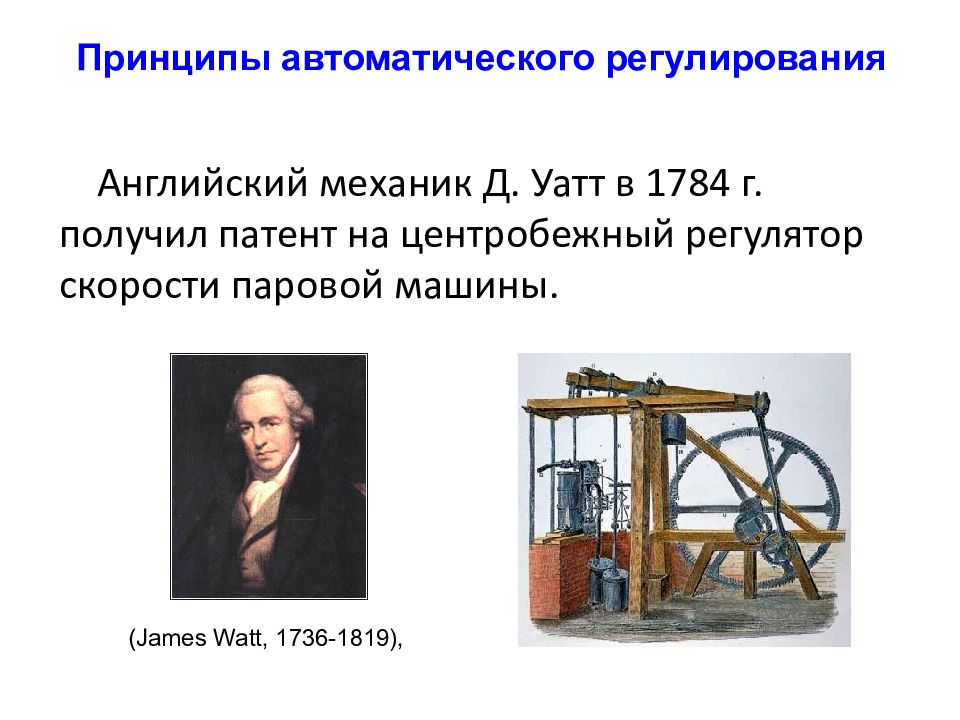 Принципы автоматического регулирования

Английский механик Д. Уатт в 1784 г. получил патент на центробежный регулятор скорости паровой машины.

(James Watt, 1736-1819),